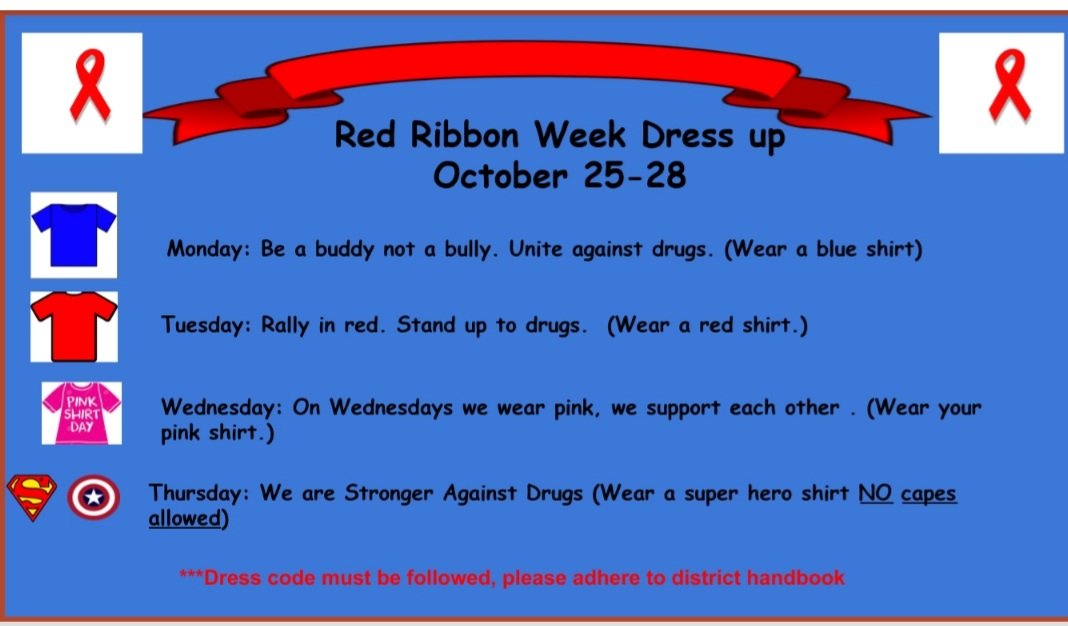 Red Ribbon Week Dress up
October 25-28

Monday: Be a buddy not a bully. Unite against drugs. (Wear a blue shirt)

Tuesday: Rally in red. Stand up to drugs. (Wear a red shirt.)

PINK SHIRT DAY

Wednesday: On Wednesdays we wear pink, we support each other . (Wear your pink shirt.)

Thursday: We are Stronger Against Drugs (Wear a super hero shirt NO capes allowed)

***Dress code must be followed, please adhere to district handbook